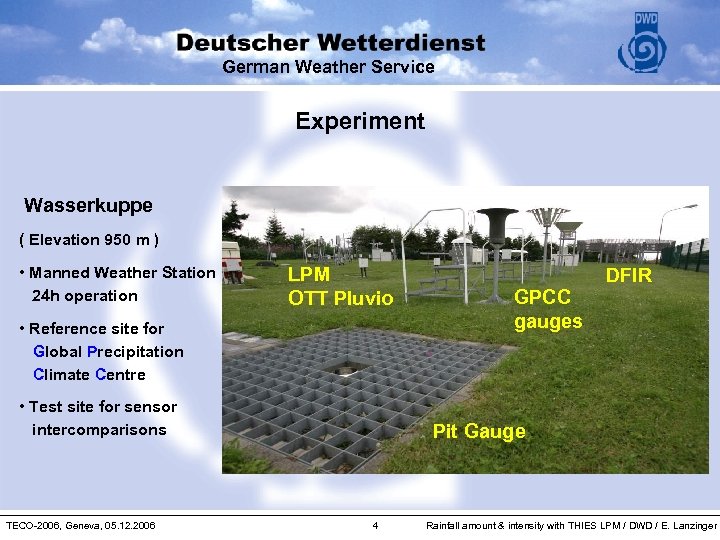 Deutscher Wetterdienst
German Weather Service

DWD

Experiment

Wasserkuppe

( Elevation 950 m )

• Manned Weather Station 24h operation

• Reference site for Global Precipitation Climate Centre

• Test site for sensor intercomparisons

LPM
OTT Pluvio

GPCC
gauges

DFIR

Pit Gauge

TECO-2006, Geneva, 05.12.2006    4    Rainfall amount & intensity with THIES LPM / DWD / E. Lanzinger